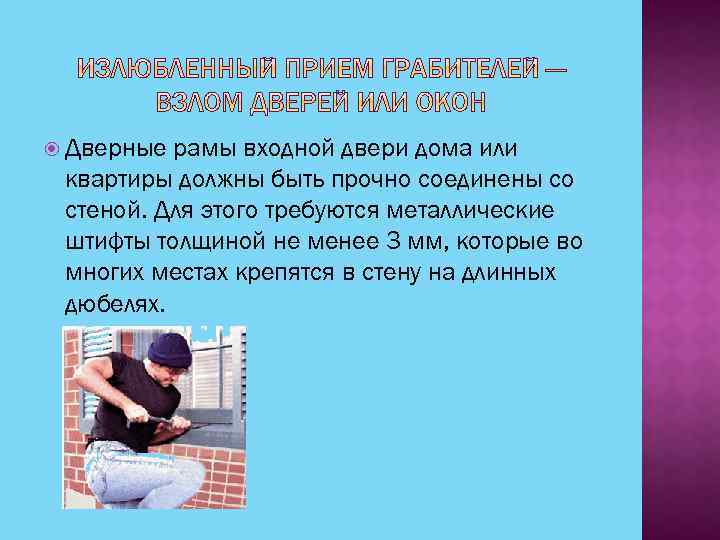 ИЗЛЮБЛЕННЫЙ ПРИЕМ ГРАБИТЕЛЕЙ — ВЗЛОМ ДВЕРЕЙ ИЛИ ОКОН

Дверные рамы входной двери дома или квартиры должны быть прочно соединены со стеной. Для этого требуются металлические штифты толщиной не менее 3 мм, которые во многих местах крепятся в стену на длинных дюбелях.